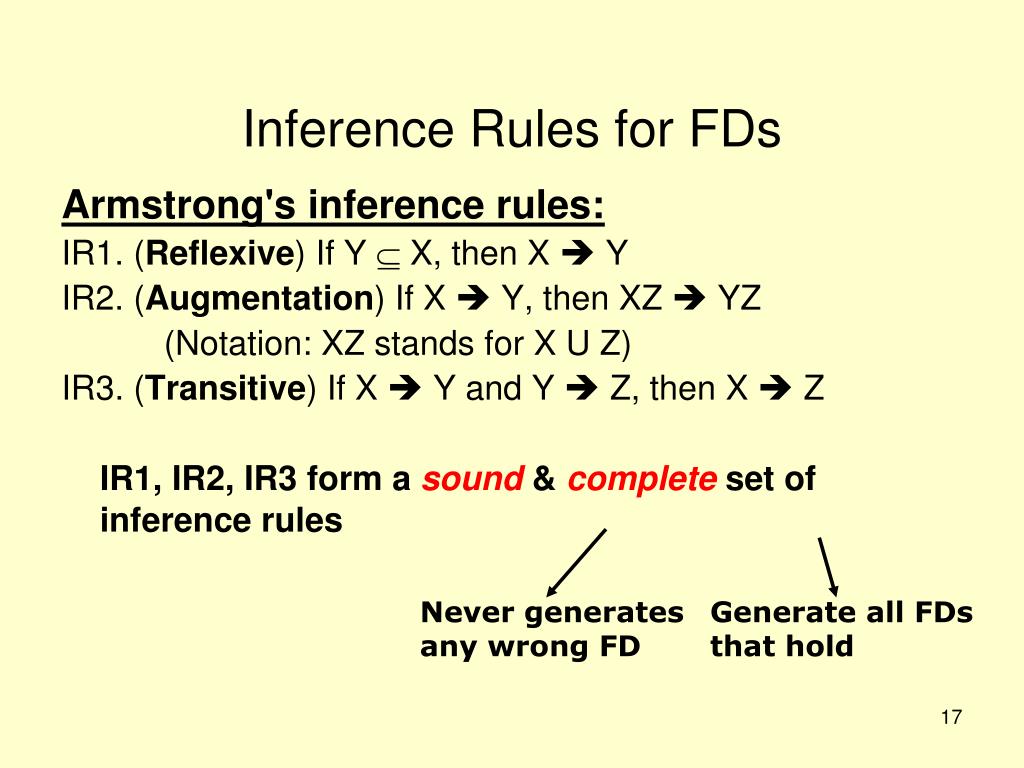 Inference Rules for FDs

Armstrong's inference rules:

IR1. (Reflexive) If Y $\subseteq$ X, then X $\rightarrow$ Y

IR2. (Augmentation) If X $\rightarrow$ Y, then XZ $\rightarrow$ YZ

(Notation: XZ stands for X U Z)

IR3. (Transitive) If X $\rightarrow$ Y and Y $\rightarrow$ Z, then X $\rightarrow$ Z

IR1, IR2, IR3 form a sound & complete set of inference rules

Never generates any wrong FD

Generate all FDs that hold

17